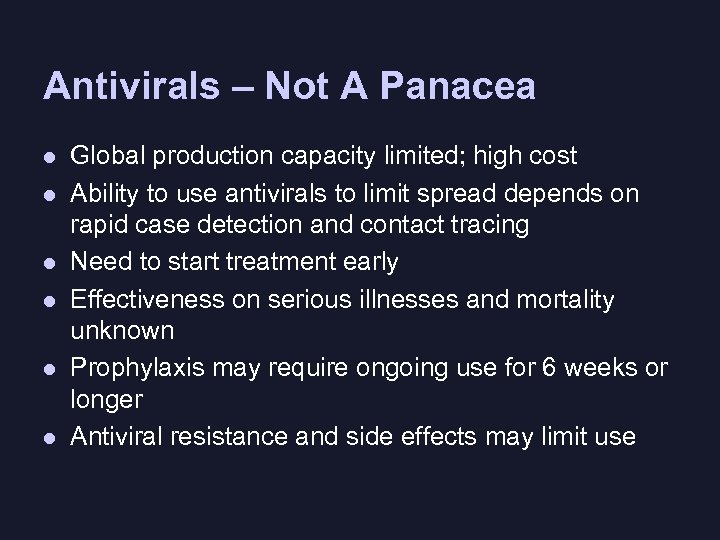 Antivirals – Not A Panacea

- Global production capacity limited; high cost
- Ability to use antivirals to limit spread depends on rapid case detection and contact tracing
- Need to start treatment early
- Effectiveness on serious illnesses and mortality unknown
- Prophylaxis may require ongoing use for 6 weeks or longer
- Antiviral resistance and side effects may limit use